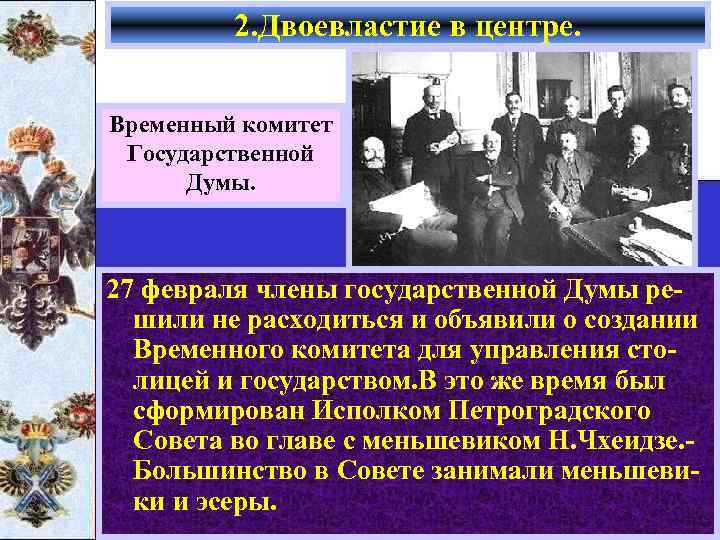 2.Двоевластие в центре.

Временный комитет Государственной Думы.

27 февраля члены государственной Думы решили не расходиться и объявили о создании Временного комитета для управления столицей и государством.В это же время был сформирован Исполком Петроградского Совета во главе с меньшевиком Н.Чхеидзе.-Большинство в Совете занимали меньшевики и эсеры.